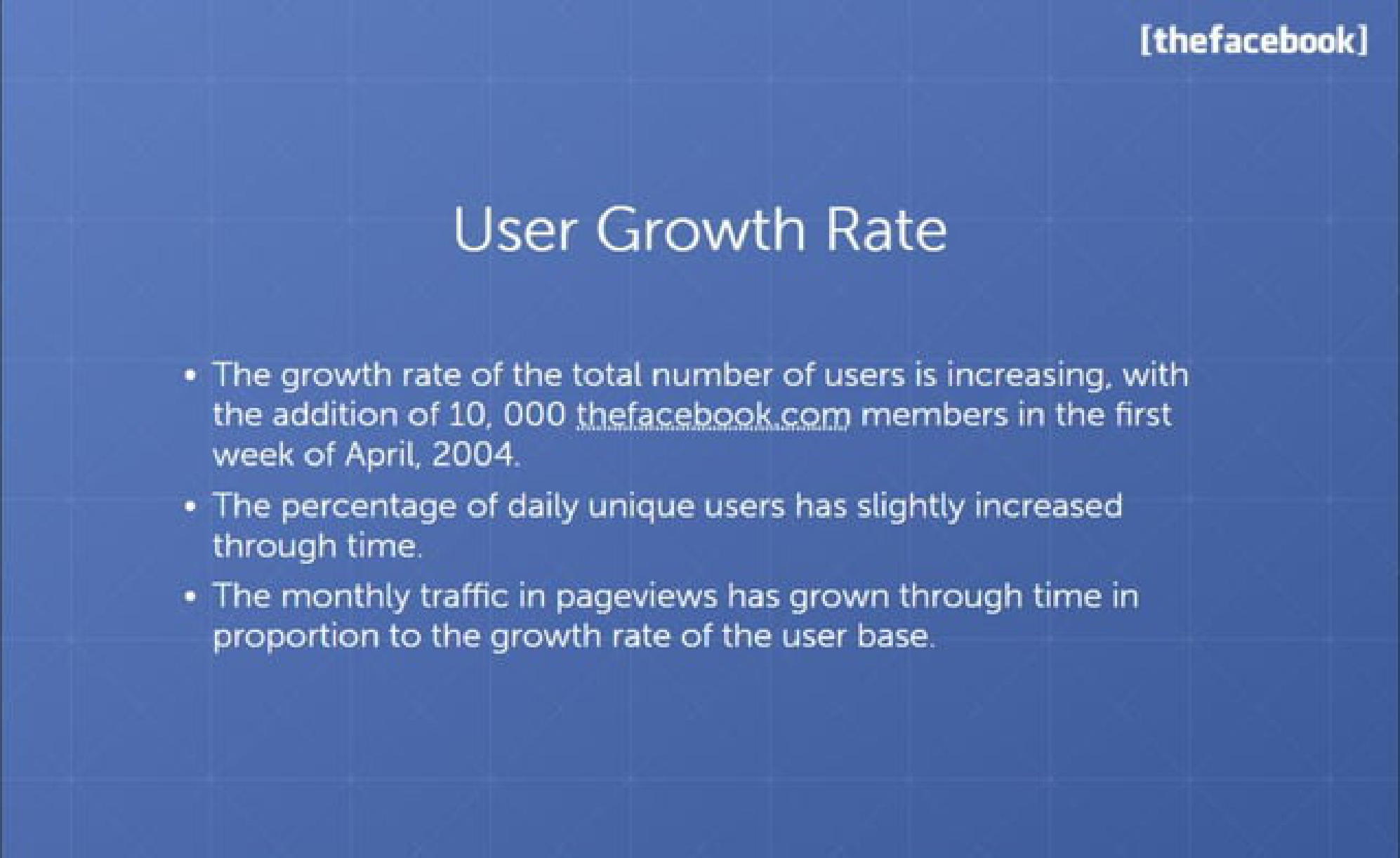 [thefacebook]

User Growth Rate

• The growth rate of the total number of users is increasing, with the addition of 10, 000 thefacebook.com members in the first week of April, 2004.
• The percentage of daily unique users has slightly increased through time.
• The monthly traffic in pageviews has grown through time in proportion to the growth rate of the user base.